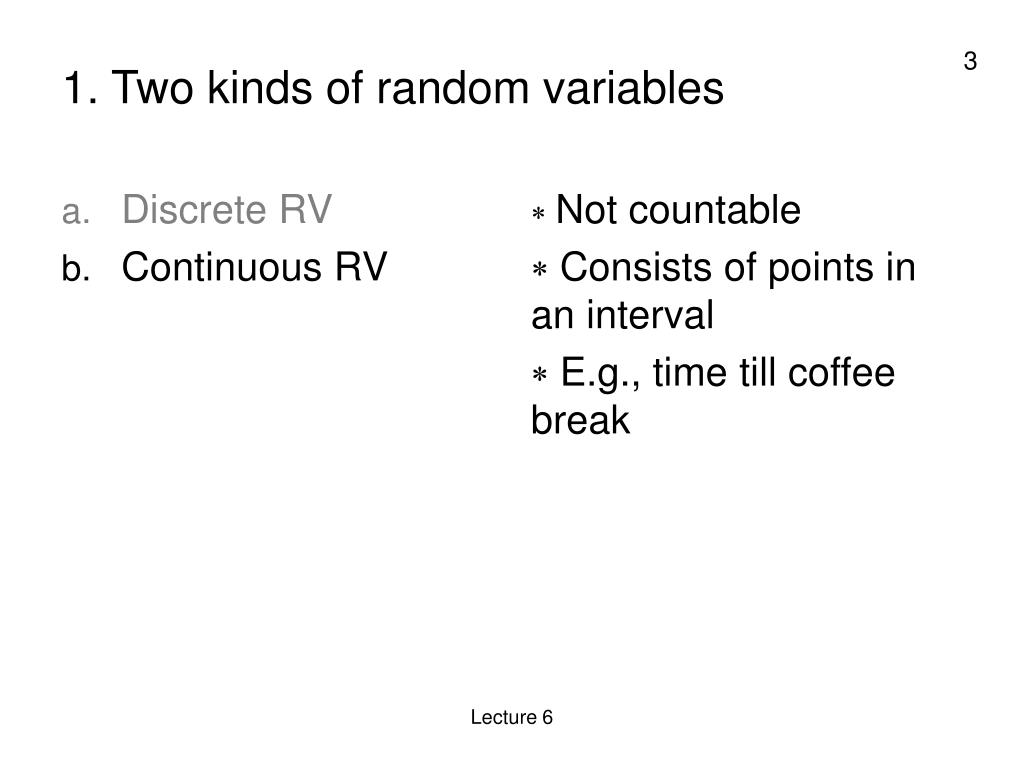 3

1. Two kinds of random variables

a. Discrete RV
b. Continuous RV

∗ Not countable
∗ Consists of points in an interval
∗ E.g., time till coffee break

Lecture 6